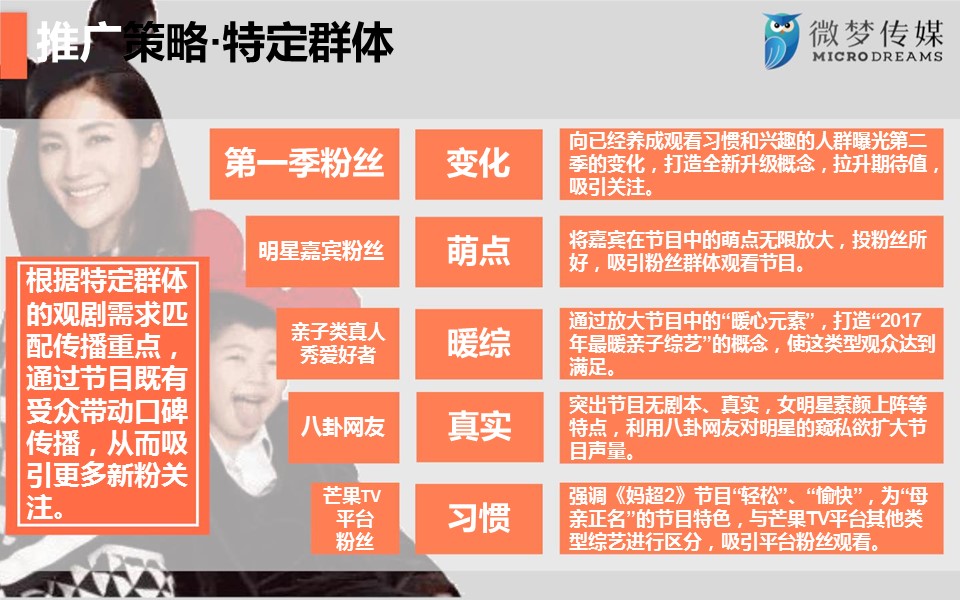 推广策略·特定群体

微梦传媒
MICRODREAMS

根据特定群体的观剧需求匹配传播重点，通过节目既有受众带动口碑传播，从而吸引更多新粉关注。

第一季粉丝

变化

向已经养成观看习惯和兴趣的人群曝光第二季的变化，打造全新升级概念，拉升期待值，吸引关注。

明星嘉宾粉丝

萌点

将嘉宾在节目中的萌点无限放大，投粉丝所好，吸引粉丝群体观看节目。

亲子类真人秀爱好者

暖综

通过放大节目中的“暖心元素”，打造“2017年最暖亲子综艺”的概念，使这类型观众达到满足。

八卦网友

真实

突出节目无剧本、真实，女明星素颜上阵等特点，利用八卦网友对明星的窥私欲扩大节目声量。

芒果TV平台粉丝

习惯

强调《妈超2》节目“轻松”、“愉快”，为“母亲正名”的节目特色，与芒果TV平台其他类型综艺进行区分，吸引平台粉丝观看。